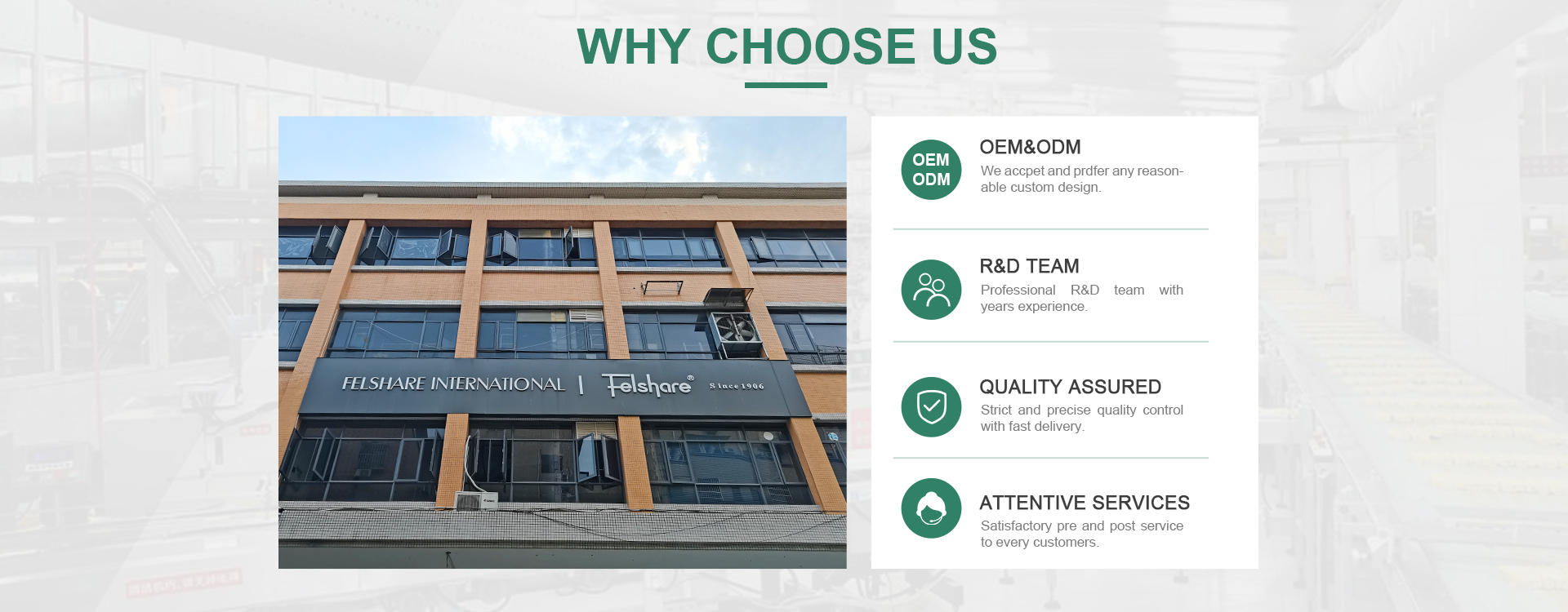 WHY CHOOSE US

FELSHARE INTERNATIONAL | Felshare® Since 1906

OEM ODM

OEM&ODM

We accpet and prdfer any reasonable custom design.

R&D TEAM

Professional R&D team with years experience.

QUALITY ASSURED

Strict and precise quality control with fast delivery.

ATTENTIVE SERVICES

Satisfactory pre and post service to every customers.